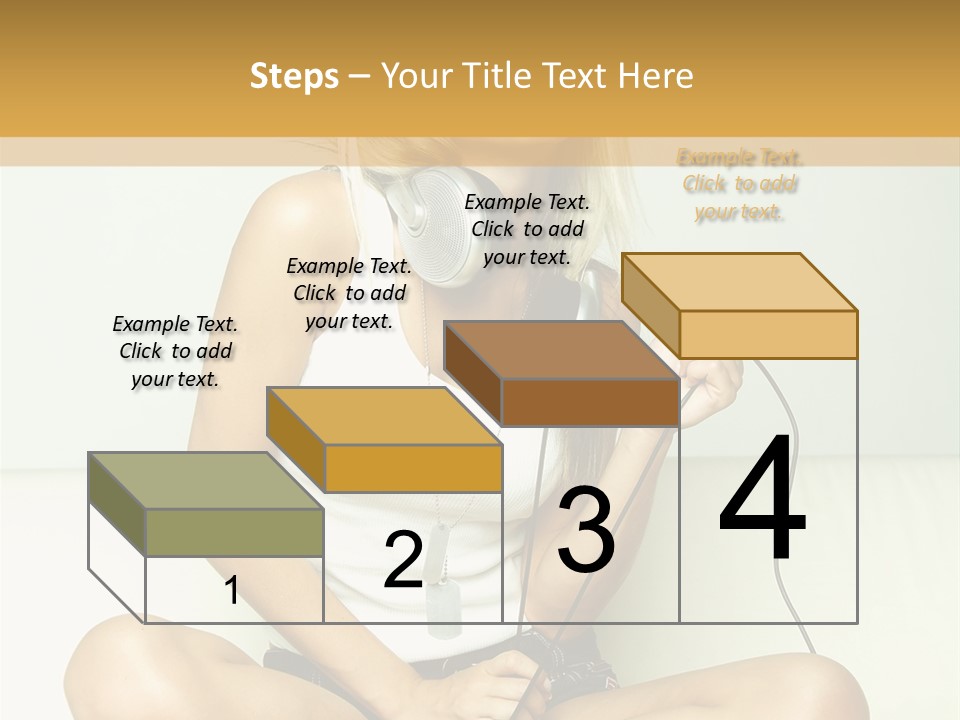 Steps – Your Title Text Here

Example Text. Click to add your text.

Example Text. Click to add your text.

Example Text. Click to add your text.

Example Text. Click to add your text.

1

2

3

4